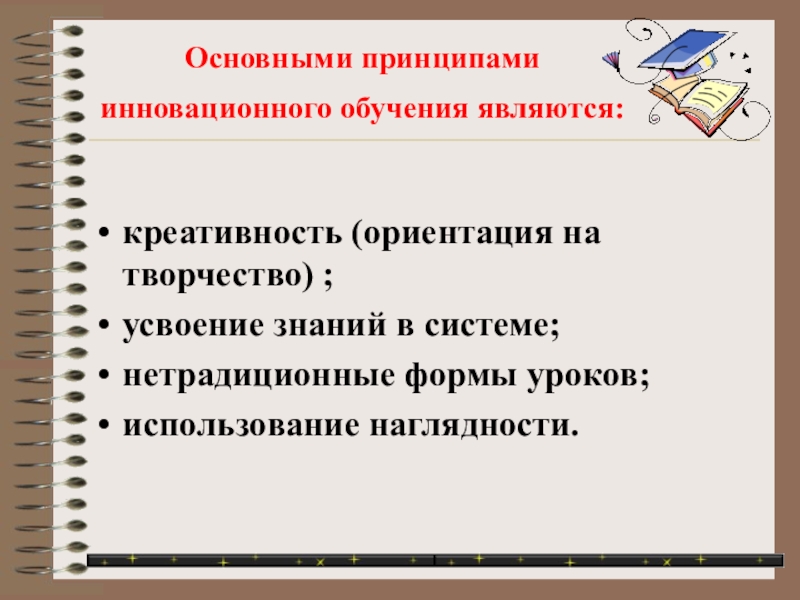 Основными принципами инновационного обучения являются:

• креативность (ориентация на творчество) ;
• усвоение знаний в системе;
• нетрадиционные формы уроков;
• использование наглядности.